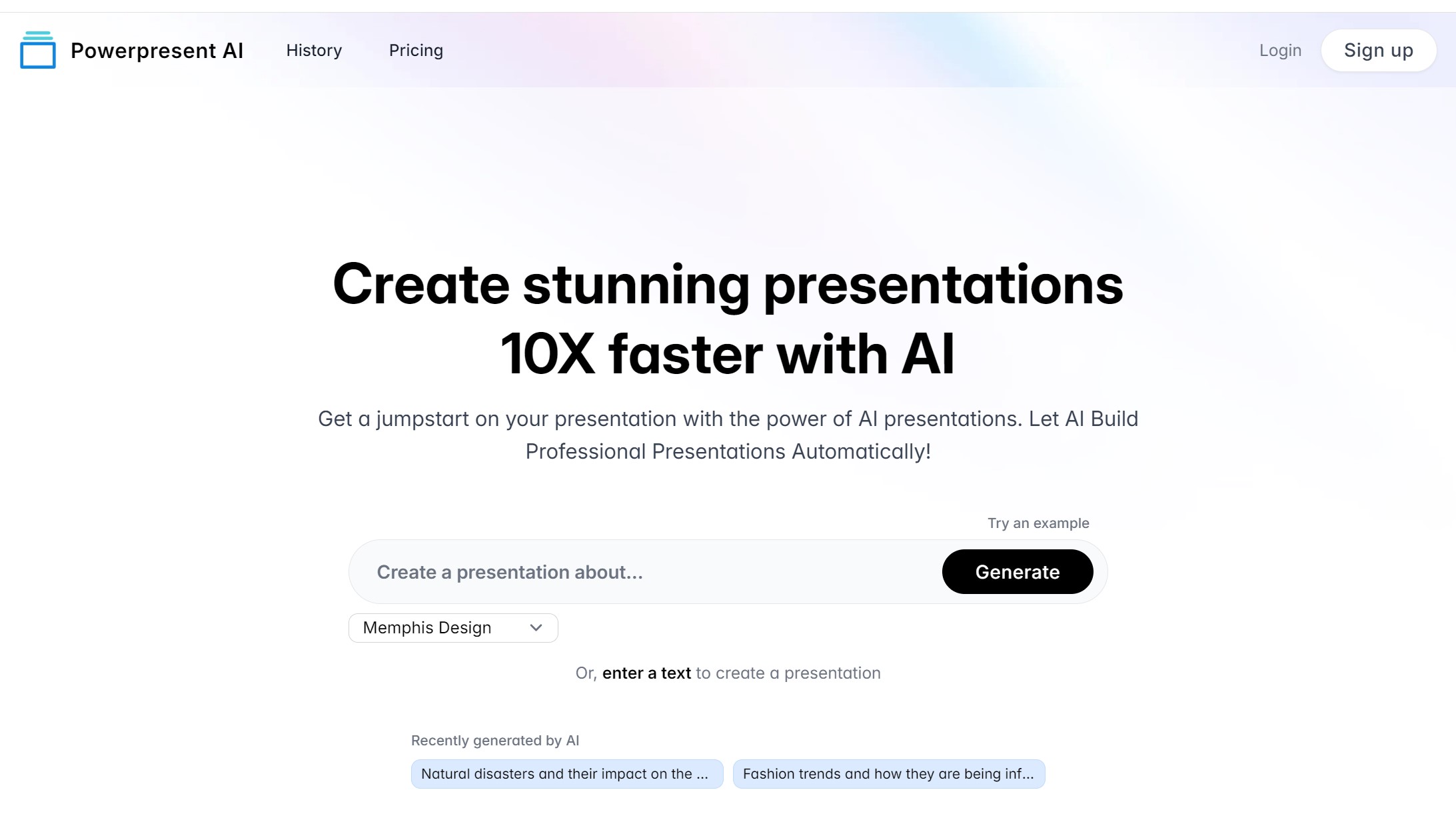 Powerpresent AI History Pricing Login Sign up

Create stunning presentations 10X faster with AI

Get a jumpstart on your presentation with the power of AI presentations. Let AI Build Professional Presentations Automatically!

Try an example

Create a presentation about...

Generate

Memphis Design

Or, enter a text to create a presentation

Recently generated by AI

Natural disasters and their impact on the ...

Fashion trends and how they are being inf...